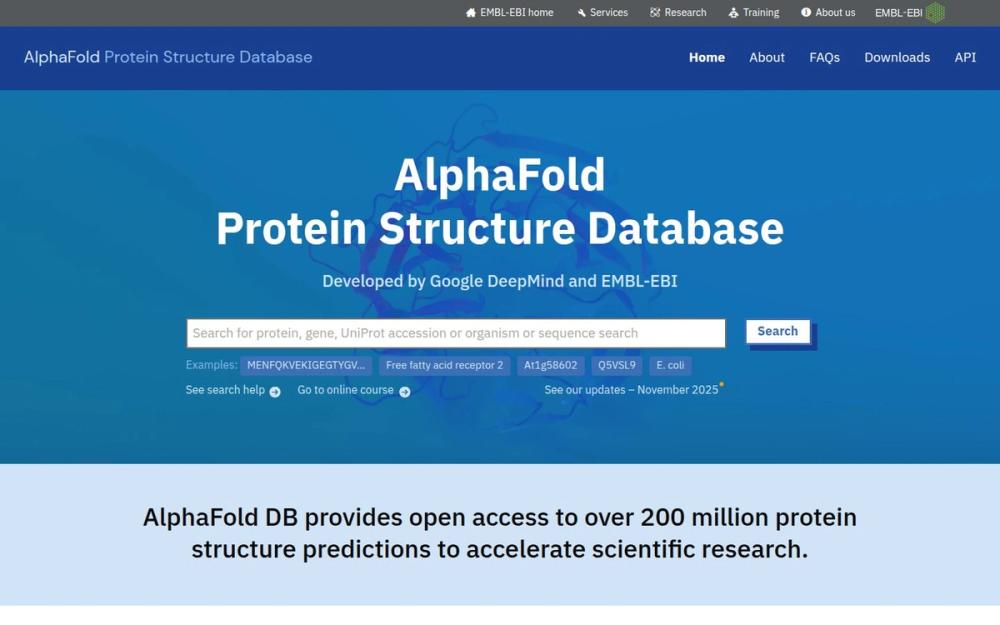 EMBL-EBI home Services Research Training About us EMBL-EBI

AlphaFold Protein Structure Database

Home About FAQs Downloads API

AlphaFold
Protein Structure Database

Developed by Google DeepMind and EMBL-EBI

Search for protein, gene, UniProt accession or organism or sequence search

Search

Examples: MENFQKVEKIGEGTYGV... Free fatty acid receptor 2 At1g58602 Q5VSL9 E. coli

See search help Go to online course See our updates – November 2025

AlphaFold DB provides open access to over 200 million protein structure predictions to accelerate scientific research.